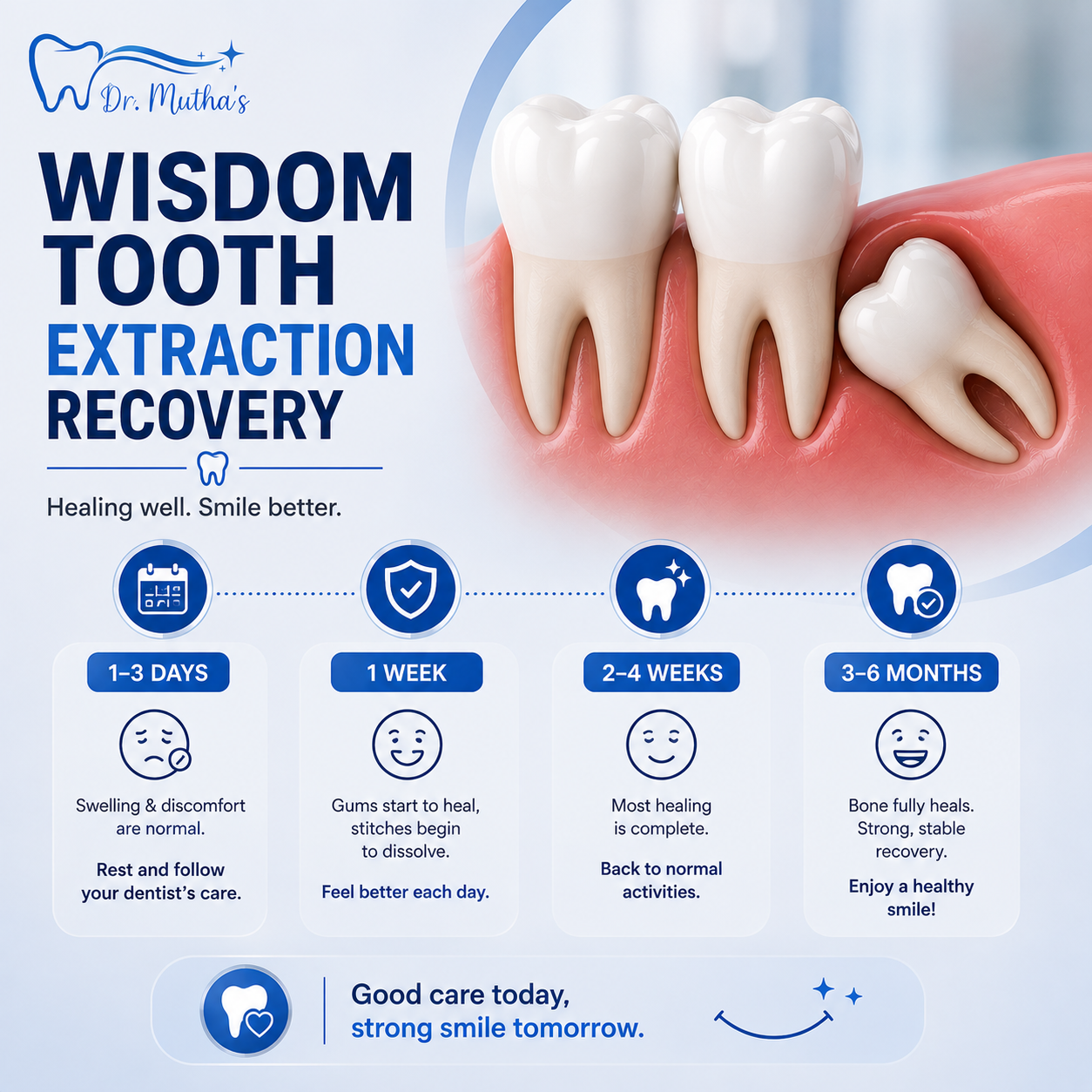 Dr. Mutha's

WISDOM TOOTH EXTRACTION RECOVERY

Healing well. Smile better.

1–3 DAYS

Swelling & discomfort are normal.

Rest and follow your dentist's care.

1 WEEK

Gums start to heal, stitches begin to dissolve.

Feel better each day.

2–4 WEEKS

Most healing is complete.

Back to normal activities.

3–6 MONTHS

Bone fully heals. Strong, stable recovery.

Enjoy a healthy smile!

Good care today, strong smile tomorrow.